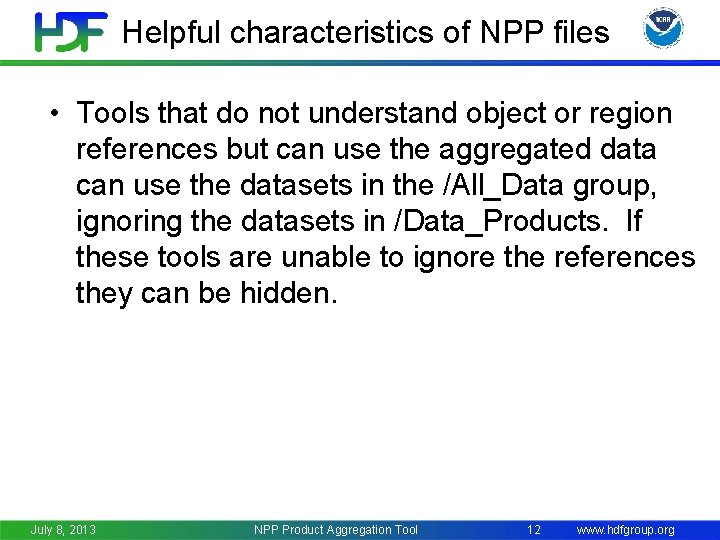 HDF Helpful characteristics of NPP files

NOAA

• Tools that do not understand object or region references but can use the aggregated data can use the datasets in the /All_Data group, ignoring the datasets in /Data_Products. If these tools are unable to ignore the references they can be hidden.

July 8, 2013 NPP Product Aggregation Tool 12 www.hdfgroup.org